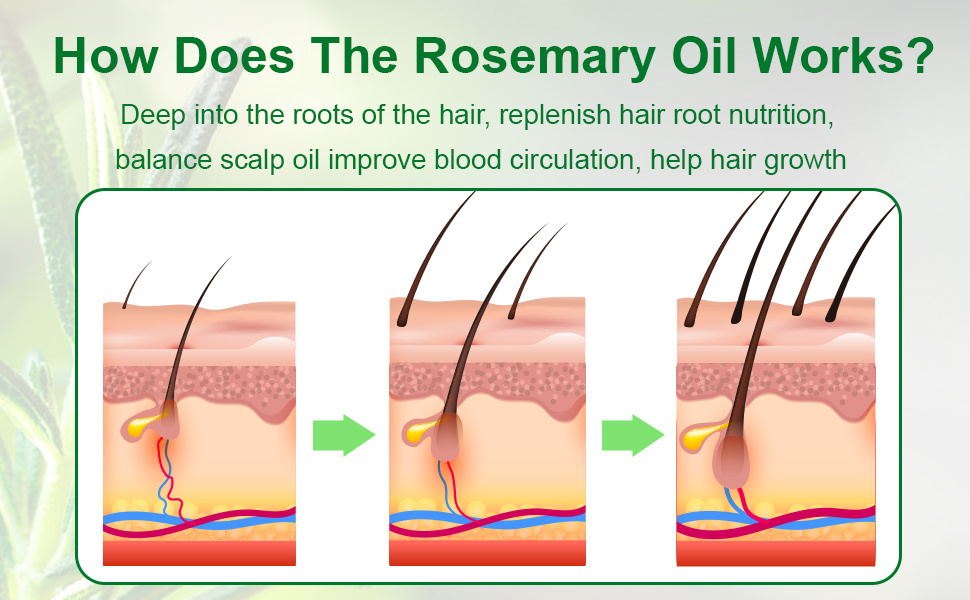 How Does The Rosemary Oil Works?

Deep into the roots of the hair, replenish hair root nutrition, balance scalp oil improve blood circulation, help hair growth